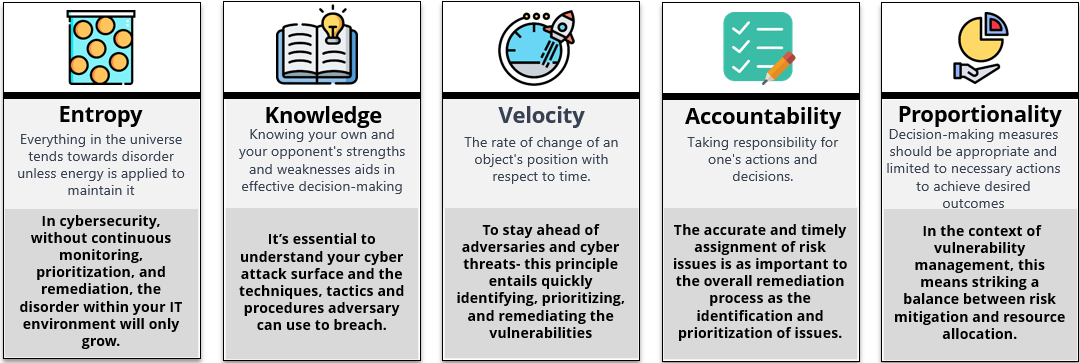 Entropy

Everything in the universe tends towards disorder unless energy is applied to maintain it

In cybersecurity, without continuous monitoring, prioritization, and remediation, the disorder within your IT environment will only grow.

Knowledge

Knowing your own and your opponent's strengths and weaknesses aids in effective decision-making

It's essential to understand your cyber attack surface and the techniques, tactics and procedures adversary can use to breach.

Velocity

The rate of change of an object's position with respect to time.

To stay ahead of adversaries and cyber threats- this principle entails quickly identifying, prioritizing, and remediating the vulnerabilities

Accountability

Taking responsibility for one's actions and decisions.

The accurate and timely assignment of risk issues is as important to the overall remediation process as the identification and prioritization of issues.

Proportionality

Decision-making measures should be appropriate and limited to necessary actions to achieve desired outcomes

In the context of vulnerability management, this means striking a balance between risk mitigation and resource allocation.